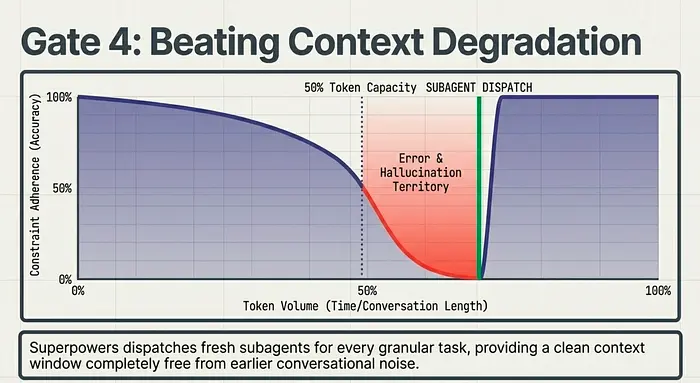 Gate 4: Beating Context Degradation

50% Token Capacity SUBAGENT DISPATCH

Constraint Adherence (Accuracy)

100%

50%

0%

Error & Hallucination Territory

0%

50%

100%

Token Volume (Time/Conversation Length)

Superpowers dispatches fresh subagents for every granular task, providing a clean context window completely free from earlier conversational noise.